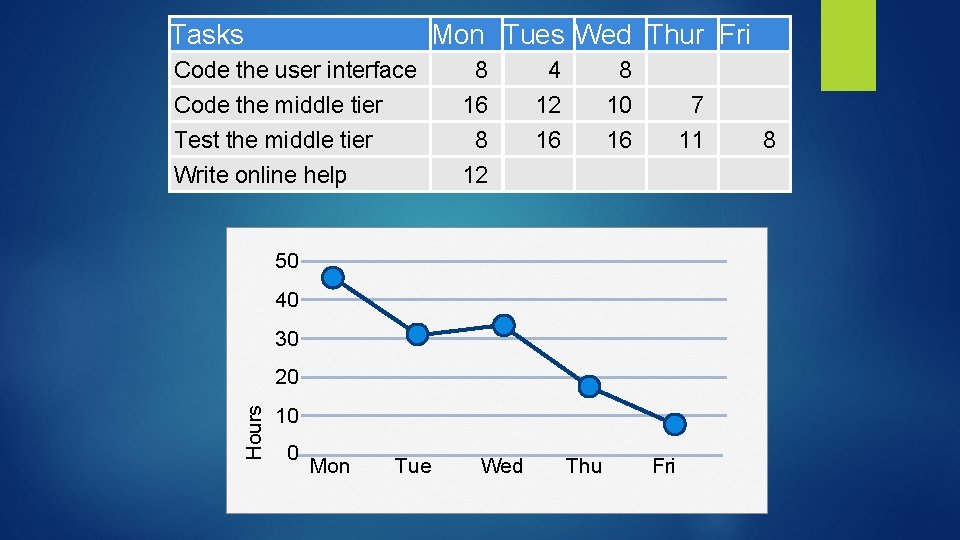 | Tasks | Mon | Tues | Wed | Thur | Fri |
|---|---|---|---|---|---|
| Code the user interface | 8 | 4 | 8 | | |
| Code the middle tier | 16 | 12 | 10 | 7 | |
| Test the middle tier | 8 | 16 | 16 | 11 | 8 |
| Write online help | 12 | | | | |

50
40
30
20
10
0
Hours
Mon Tue Wed Thu Fri